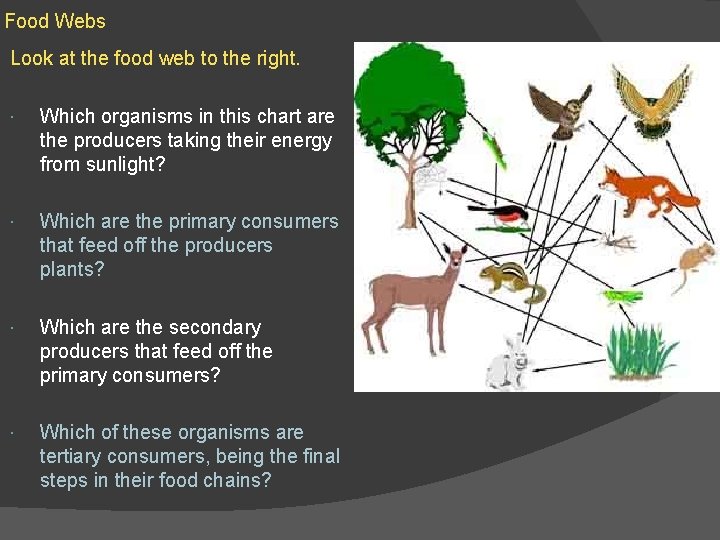 Food Webs

Look at the food web to the right.

· Which organisms in this chart are the producers taking their energy from sunlight?

· Which are the primary consumers that feed off the producers plants?

· Which are the secondary producers that feed off the primary consumers?

· Which of these organisms are tertiary consumers, being the final steps in their food chains?